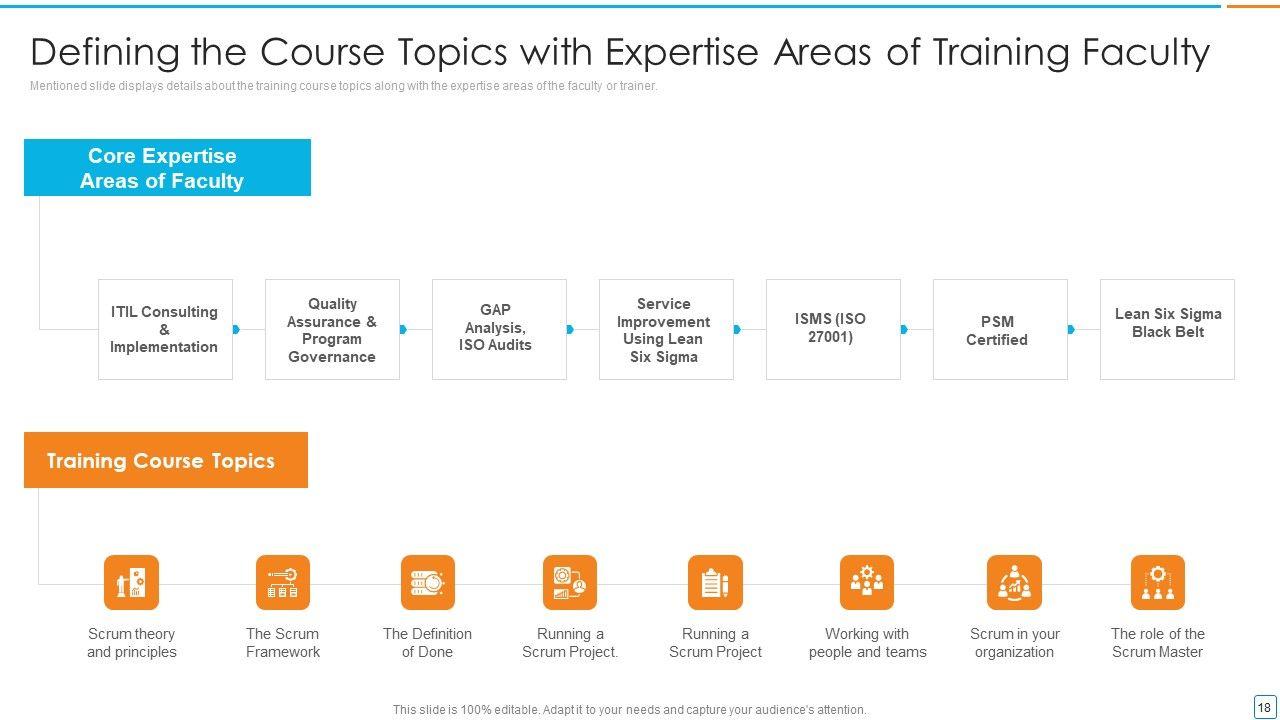 Defining the Course Topics with Expertise Areas of Training Faculty

Mentioned slide displays details about the training course topics along with the expertise areas of the faculty or trainer.

Core Expertise Areas of Faculty

ITIL Consulting & Implementation

Quality Assurance & Program Governance

GAP Analysis, ISO Audits

Service Improvement Using Lean Six Sigma

ISMS (ISO 27001)

PSM Certified

Lean Six Sigma Black Belt

Training Course Topics

Scrum theory and principles

The Scrum Framework

The Definition of Done

Running a Scrum Project.

Running a Scrum Project

Working with people and teams

Scrum in your organization

The role of the Scrum Master

This slide is 100% editable. Adapt it to your needs and capture your audience's attention.

18